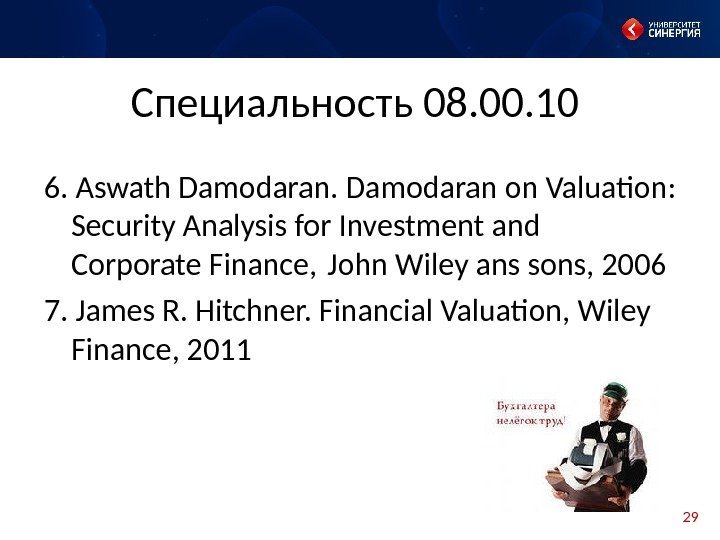 УНИВЕРСИТЕТ СИНЕРГИЯ

Специальность 08.00.10

6. Aswath Damodaran. Damodaran on Valuation: Security Analysis for Investment and Corporate Finance, John Wiley ans sons, 2006

7. James R. Hitchner. Financial Valuation, Wiley Finance, 2011

Бухгалтера нелёгок труд!

29